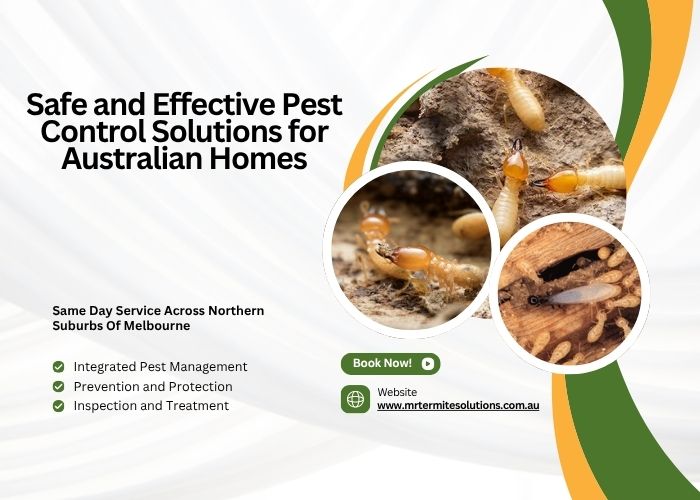 Safe and Effective Pest Control Solutions for Australian Homes

Same Day Service Across Northern Suburbs Of Melbourne

Integrated Pest Management
Prevention and Protection
Inspection and Treatment

Book Now!

Website
www.mrtermitesolutions.com.au